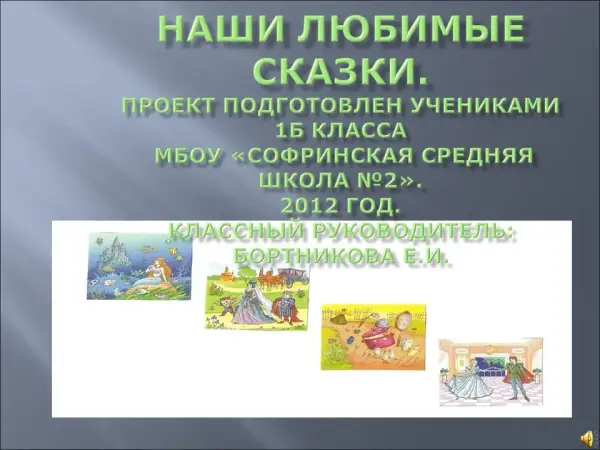 НАШИ ЛЮБИМЫЕ СКАЗКИ.

ПРОЕКТ ПОДГОТОВЛЕН УЧЕНИКАМИ 1Б КЛАССА МБОУ «СОФРИНСКАЯ СРЕДНЯЯ ШКОЛА №2». 2012 ГОД. КЛАССНЫЙ РУКОВОДИТЕЛЬ: БОРТНИКОВА Е.И.